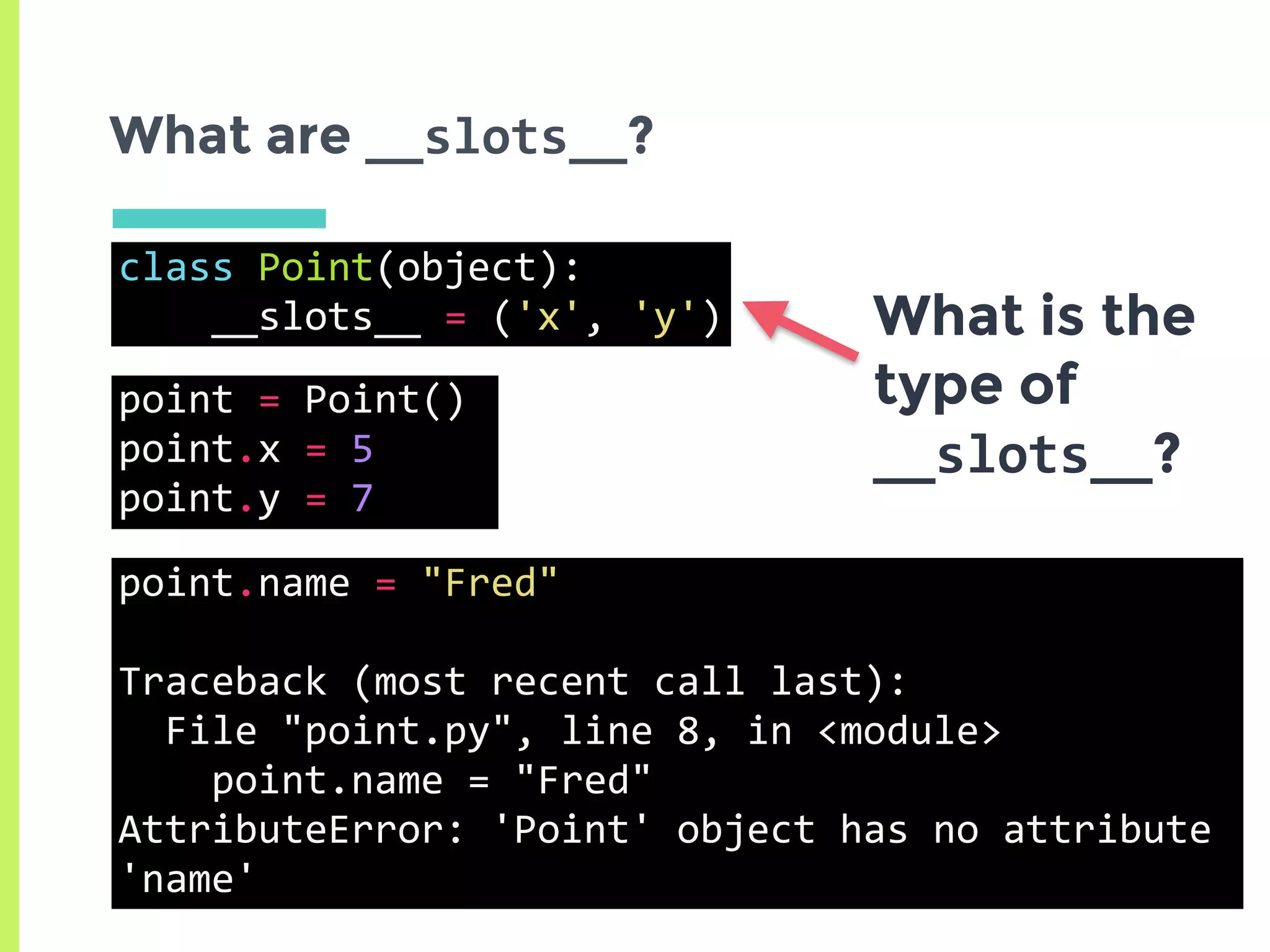 What are __slots__?

class Point(object):
    __slots__ = ('x', 'y')

What is the type of __slots__?

point = Point()
point.x = 5
point.y = 7

point.name = "Fred"

Traceback (most recent call last):
  File "point.py", line 8, in <module>
    point.name = "Fred"
AttributeError: 'Point' object has no attribute 'name'